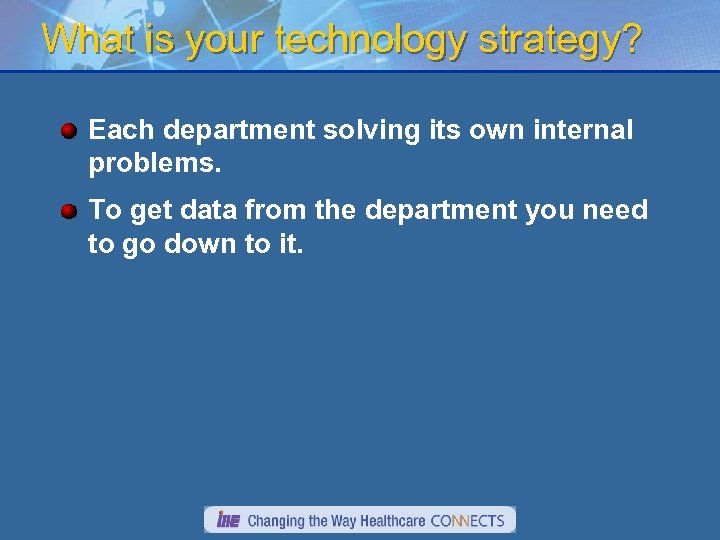 What is your technology strategy?

Each department solving its own internal problems.

To get data from the department you need to go down to it.

IHE Changing the Way Healthcare CONNECTS